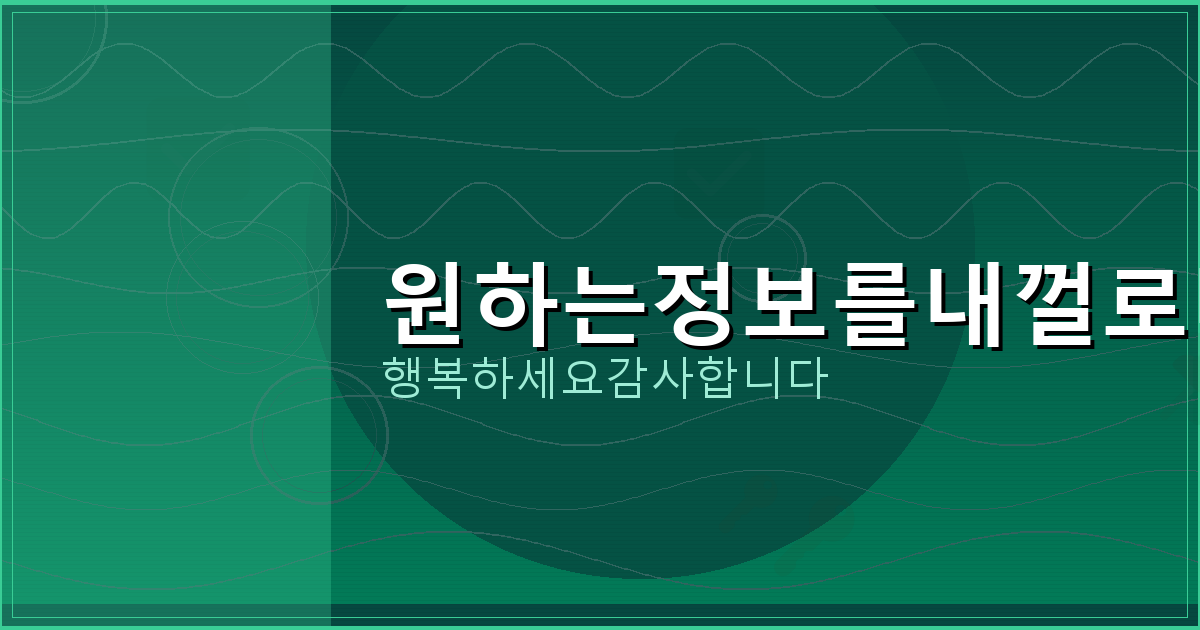 원하는정보를내껄로

행복하세요감사합니다